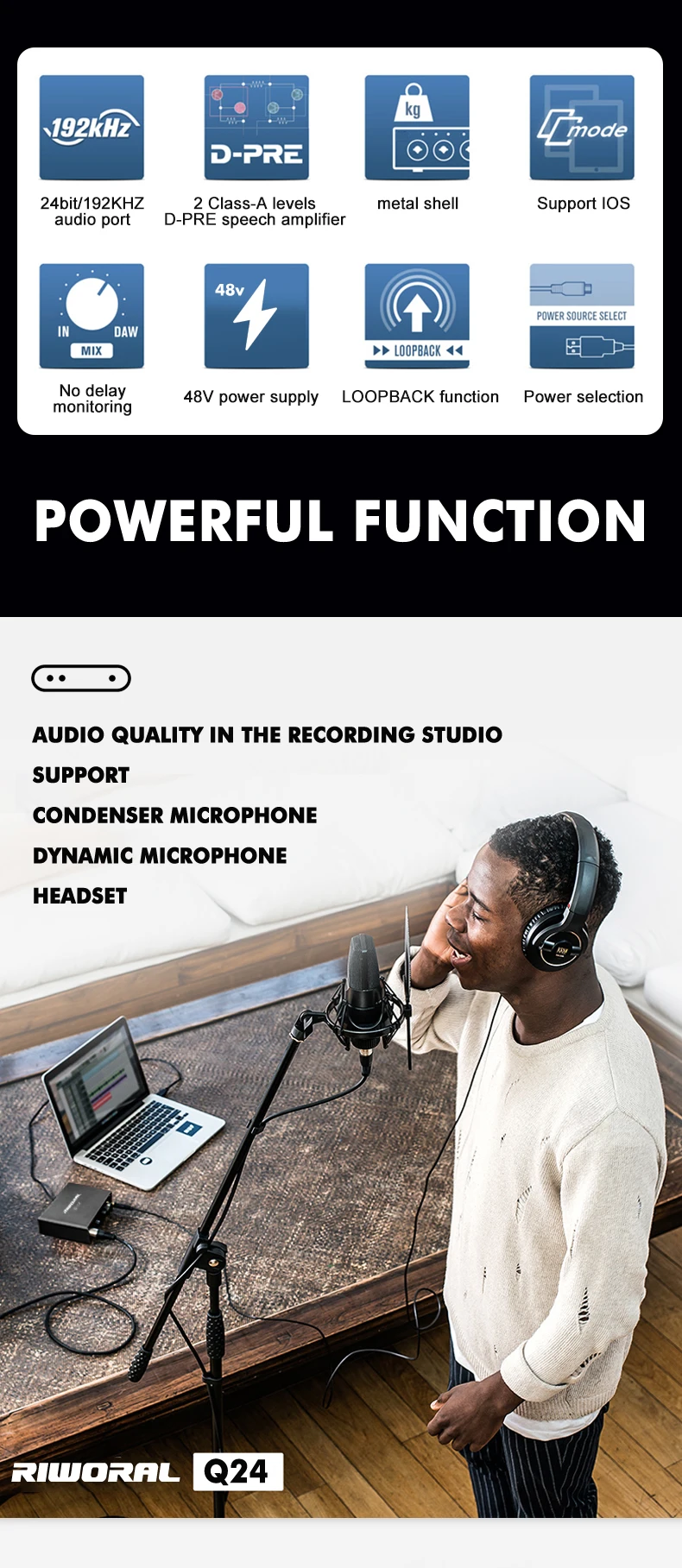 192kHz
24bit/192KHZ audio port

D-PRE
2 Class-A levels D-PRE speech amplifier

kg
metal shell

mode
Support IOS

IN DAW MIX
No delay monitoring

48v
48V power supply

LOOPBACK
LOOPBACK function

POWER SOURCE SELECT
Power selection

POWERFUL FUNCTION

AUDIO QUALITY IN THE RECORDING STUDIO
SUPPORT
CONDENSER MICROPHONE
DYNAMIC MICROPHONE
HEADSET

RIWORAL Q24